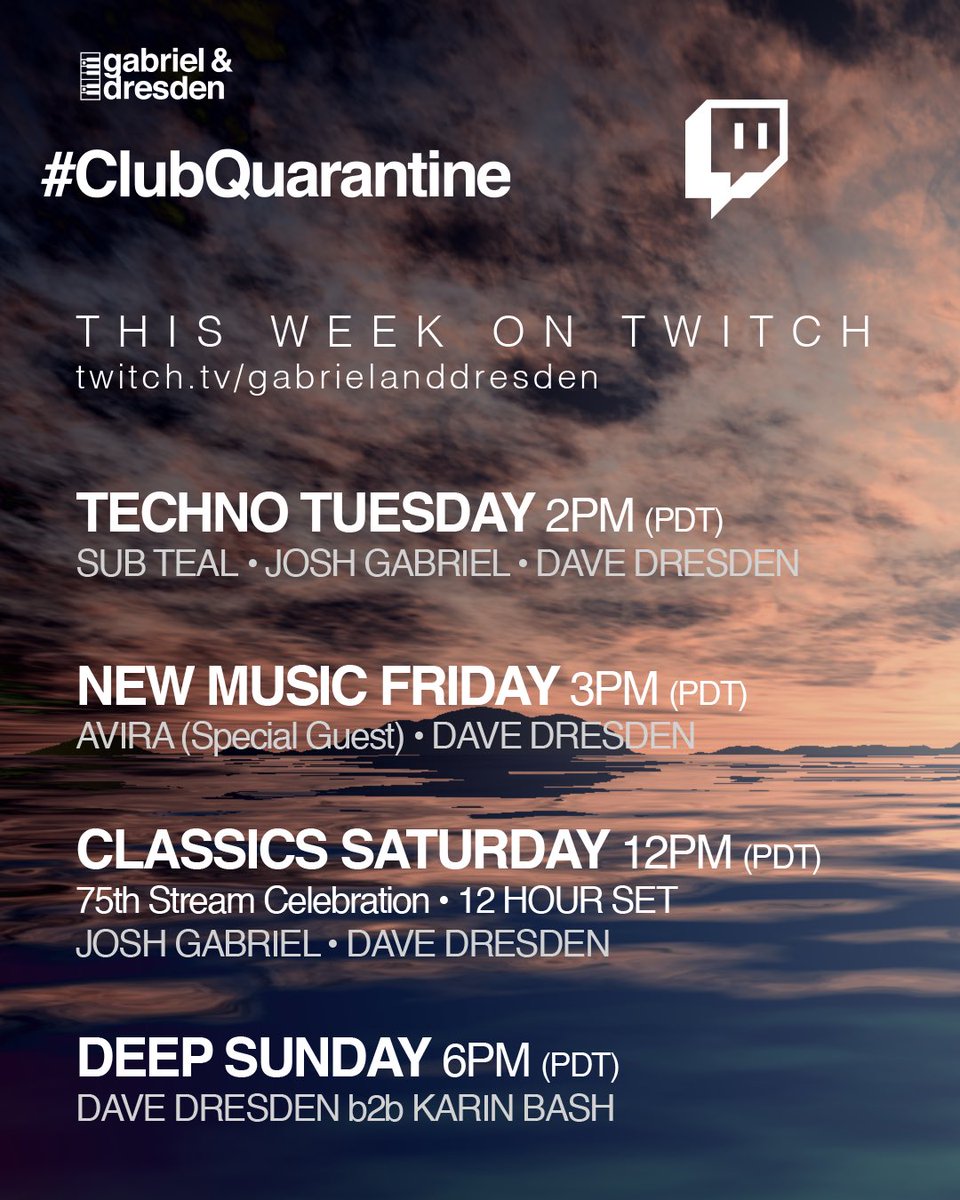 gabriel & dresden

#ClubQuarantine

THIS WEEK ON TWITCH
twitch.tv/gabrielanddresden

TECHNO TUESDAY 2PM (PDT)
SUB TEAL • JOSH GABRIEL • DAVE DRESDEN

NEW MUSIC FRIDAY 3PM (PDT)
AVIRA (Special Guest) • DAVE DRESDEN

CLASSICS SATURDAY 12PM (PDT)
75th Stream Celebration • 12 HOUR SET
JOSH GABRIEL • DAVE DRESDEN

DEEP SUNDAY 6PM (PDT)
DAVE DRESDEN b2b KARIN BASH